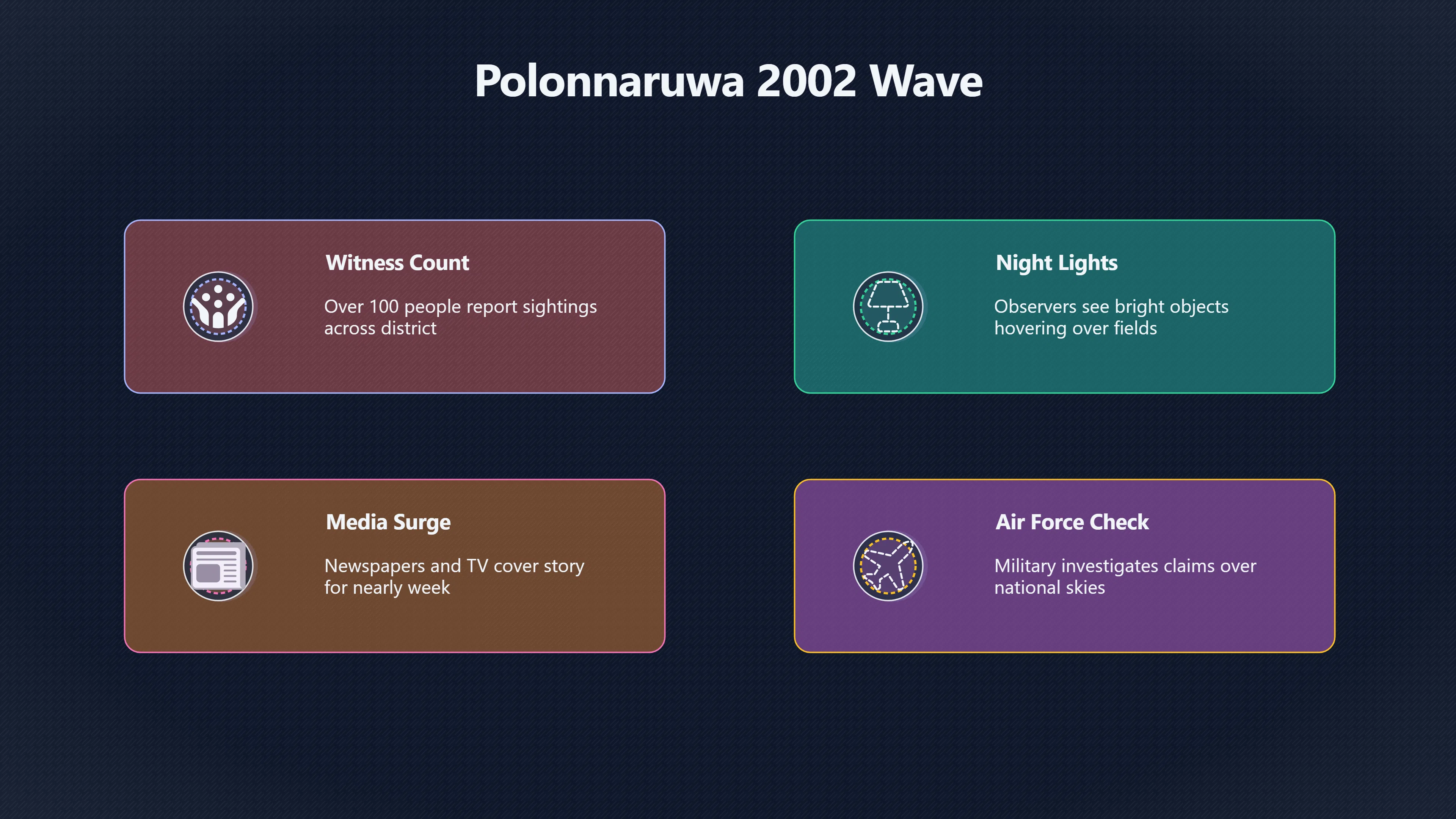 Polonnaruwa 2002 Wave

Witness Count

Over 100 people report sightings across district

Night Lights

Observers see bright objects hovering over fields

Media Surge

Newspapers and TV cover story for nearly week

Air Force Check

Military investigates claims over national skies